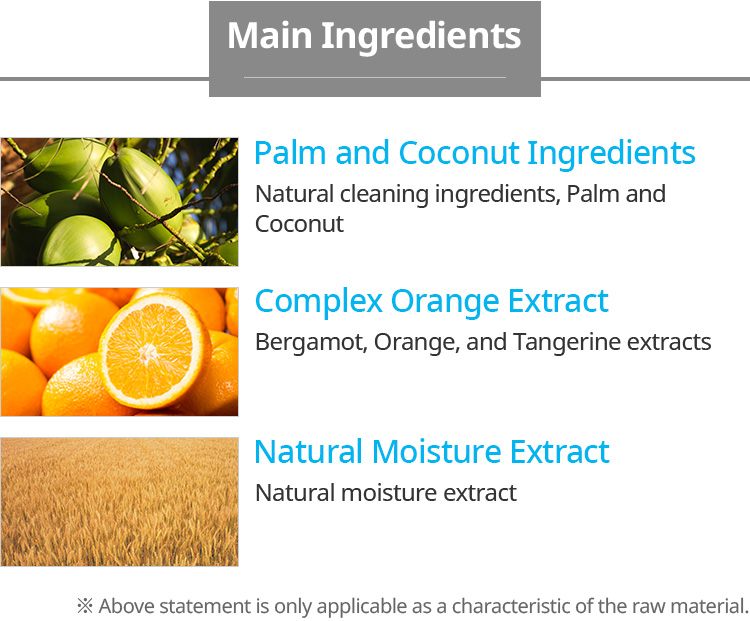 Main Ingredients

Palm and Coconut Ingredients

Natural cleaning ingredients, Palm and Coconut

Complex Orange Extract

Bergamot, Orange, and Tangerine extracts

Natural Moisture Extract

Natural moisture extract

※ Above statement is only applicable as a characteristic of the raw material.